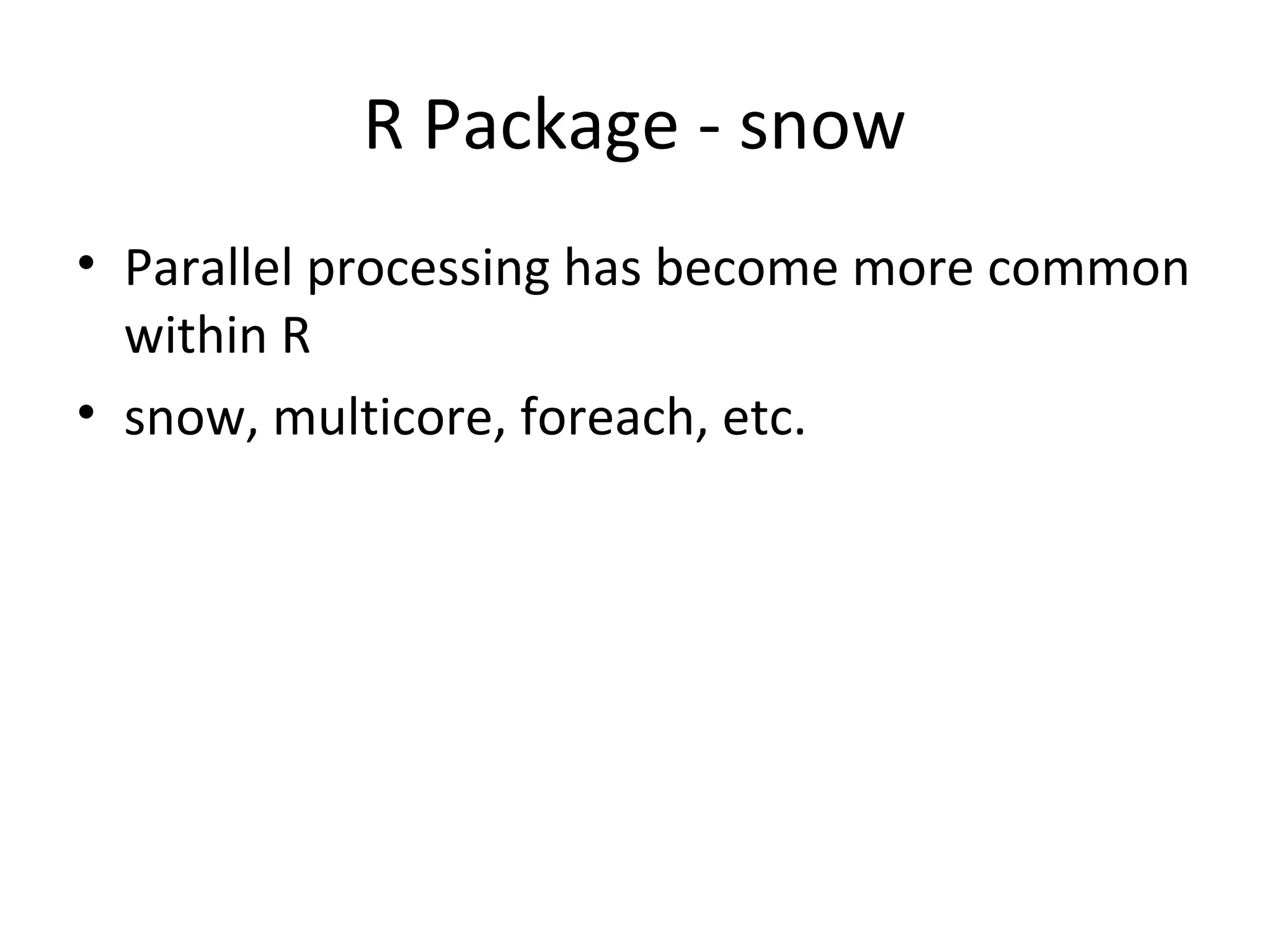 R Package - snow

• Parallel processing has become more common within R
• snow, multicore, foreach, etc.